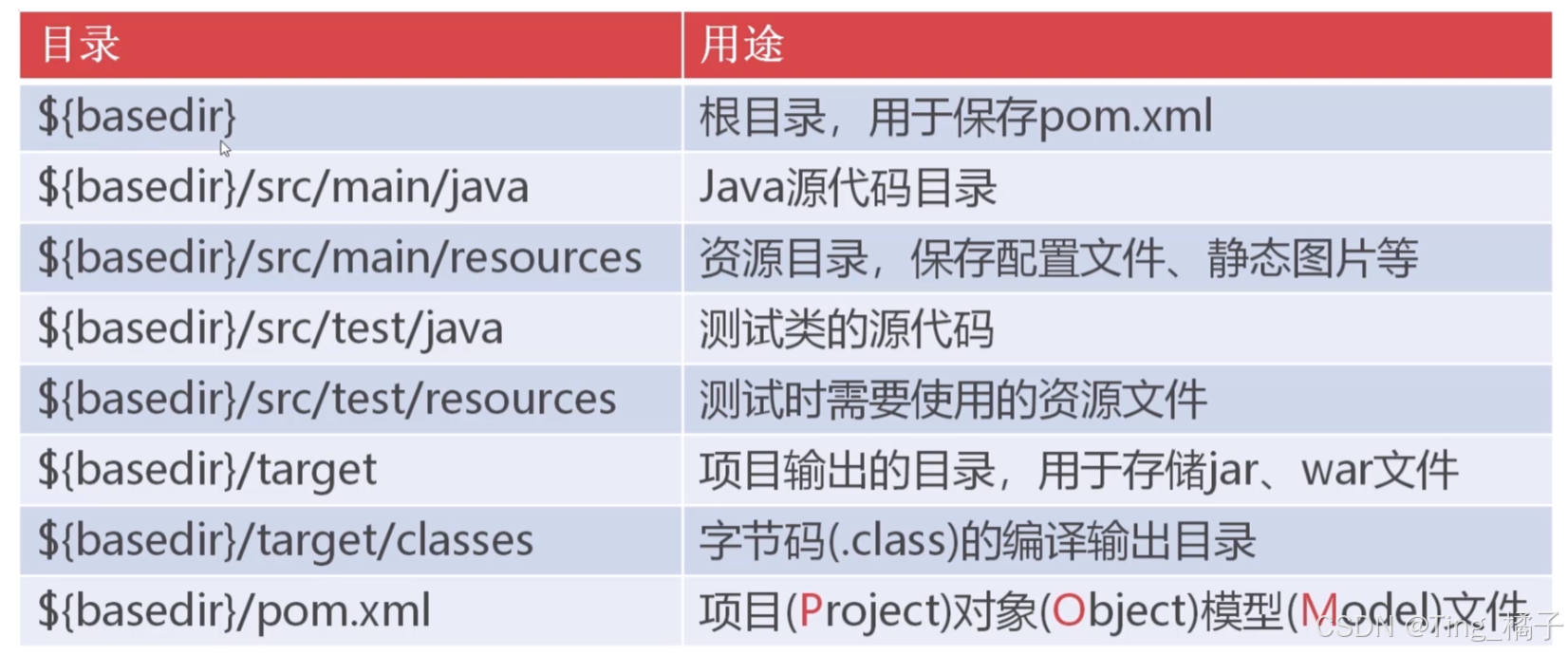 | 目录 | 用途 |
|---|---|
| \${basedir} | 根目录，用于保存pom.xml |
| \${basedir}/src/main/java | Java源代码目录 |
| \${basedir}/src/main/resources | 资源目录，保存配置文件、静态图片等 |
| \${basedir}/src/test/java | 测试类的源代码 |
| \${basedir}/src/test/resources | 测试时需要使用的资源文件 |
| \${basedir}/target | 项目输出的目录，用于存储jar、war文件 |
| \${basedir}/target/classes | 字节码(.class)的编译输出目录 |
| \${basedir}/pom.xml | 项目(Project)对象(Object)模型(Model)文件 |

CSDN @Ting_橘子